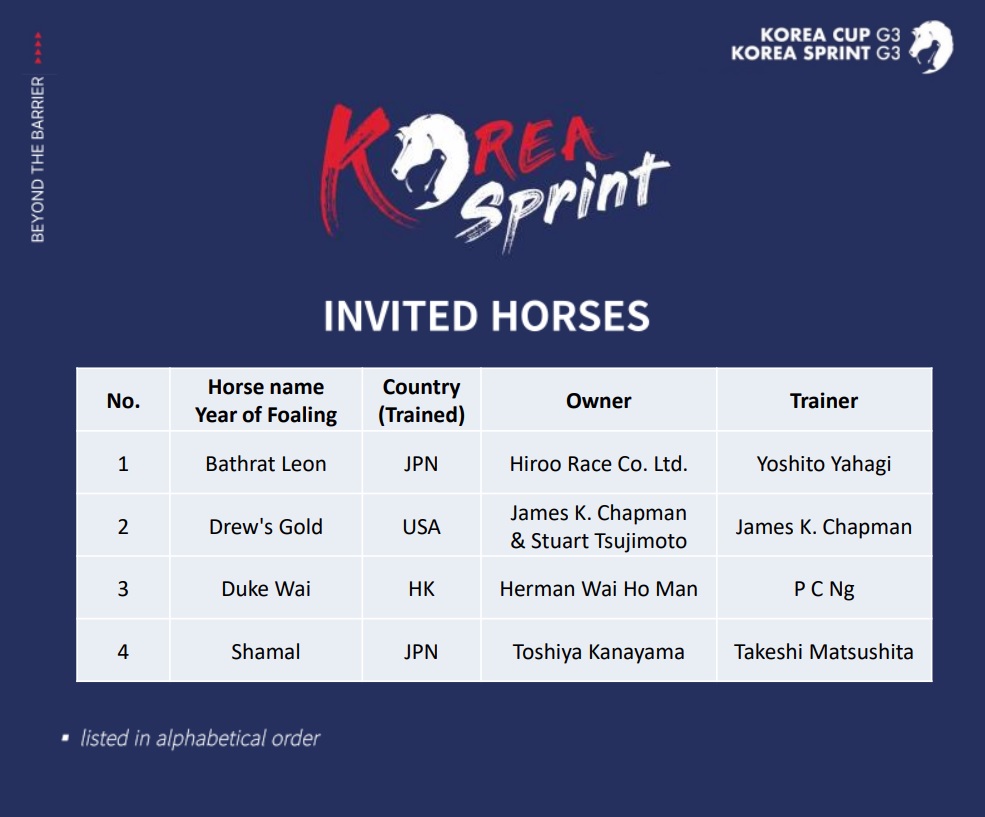 BEYOND THE BARRIER

KOREA CUP G3
KOREA SPRINT G3

KOREA Sprint

INVITED HORSES

| No. | Horse name Year of Foaling | Country (Trained) | Owner | Trainer |
|---|---|---|---|---|
| 1 | Bathrat Leon | JPN | Hiroo Race Co. Ltd. | Yoshito Yahagi |
| 2 | Drew's Gold | USA | James K. Chapman & Stuart Tsujimoto | James K. Chapman |
| 3 | Duke Wai | HK | Herman Wai Ho Man | P C Ng |
| 4 | Shamal | JPN | Toshiya Kanayama | Takeshi Matsushita |

▪ listed in alphabetical order